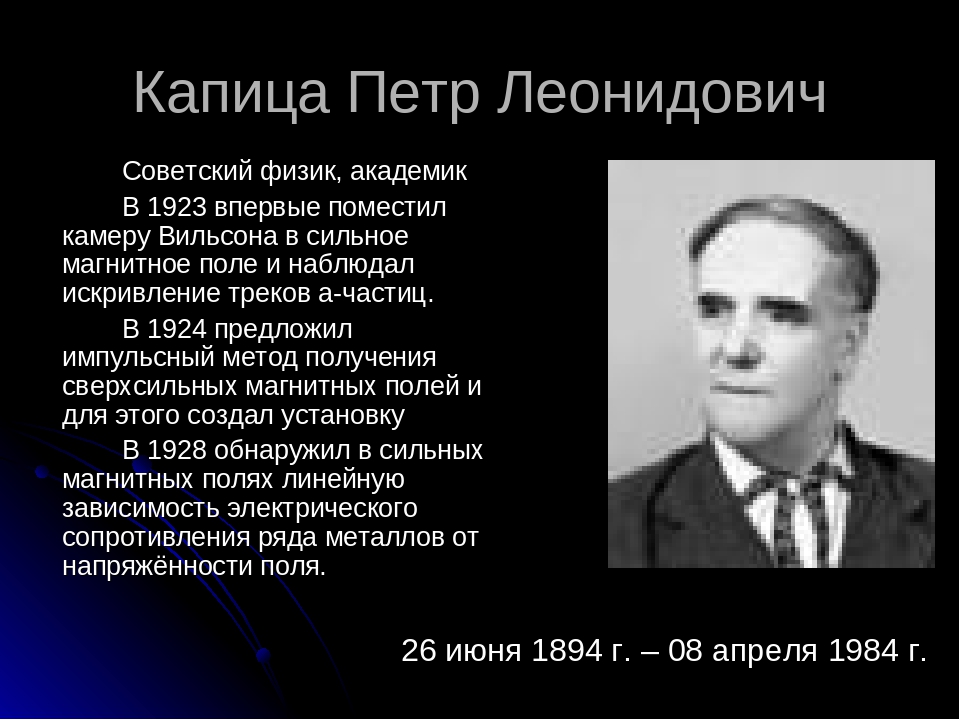 Капица Петр Леонидович

Советский физик, академик

В 1923 впервые поместил камеру Вильсона в сильное магнитное поле и наблюдал искривление треков а-частиц.

В 1924 предложил импульсный метод получения сверхсильных магнитных полей и для этого создал установку

В 1928 обнаружил в сильных магнитных полях линейную зависимость электрического сопротивления ряда металлов от напряжённости поля.

26 июня 1894 г. – 08 апреля 1984 г.